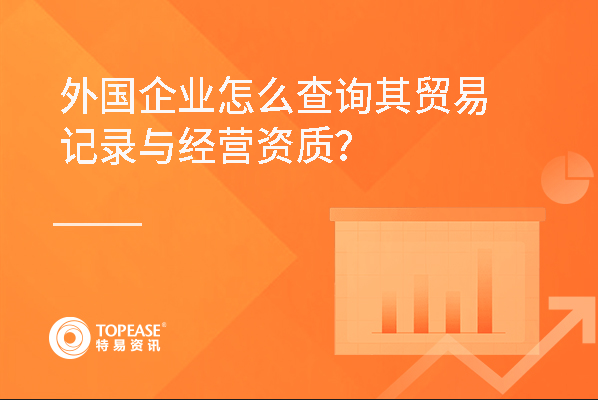 外国企业怎么查询其贸易记录与经营资质?

TOPEASE®
特易资讯